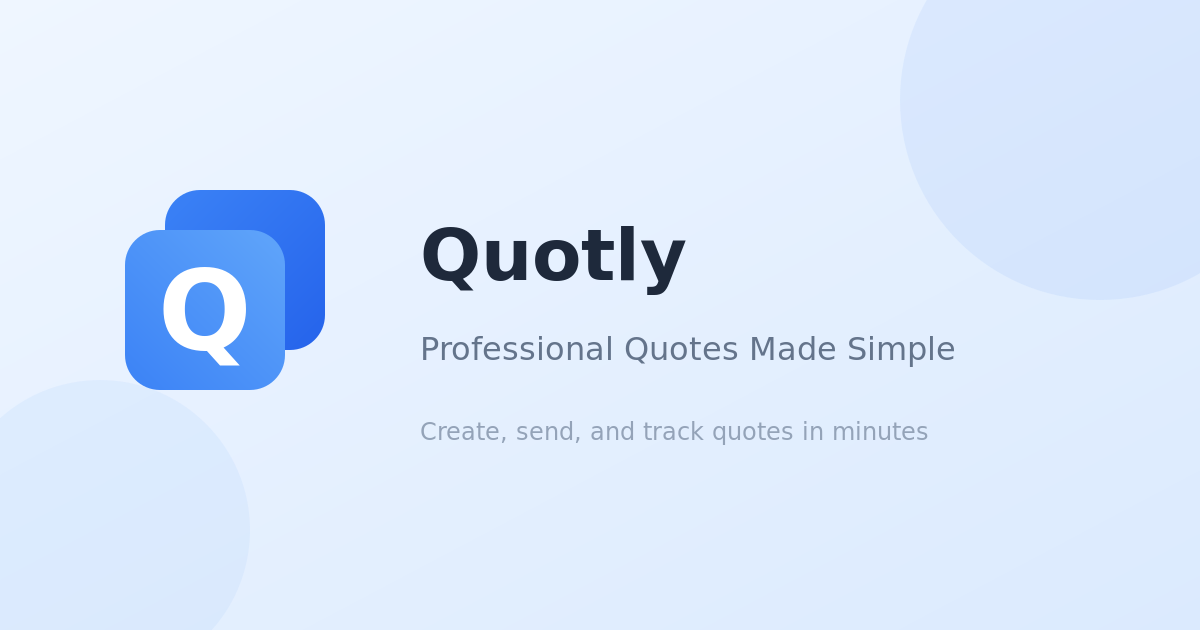 Q

Quotly

Professional Quotes Made Simple

Create, send, and track quotes in minutes